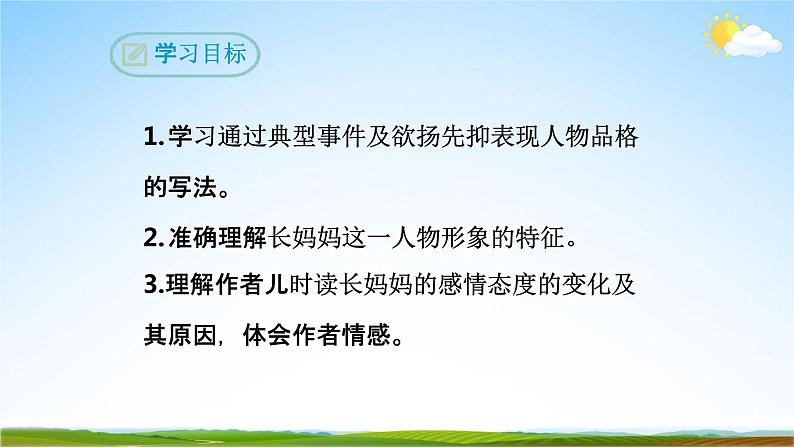 学习目标

1.学习通过典型事件及欲扬先抑表现人物品格的写法。

2.准确理解长妈妈这一人物形象的特征。

3.理解作者儿时读长妈妈的感情态度的变化及其原因，体会作者情感。